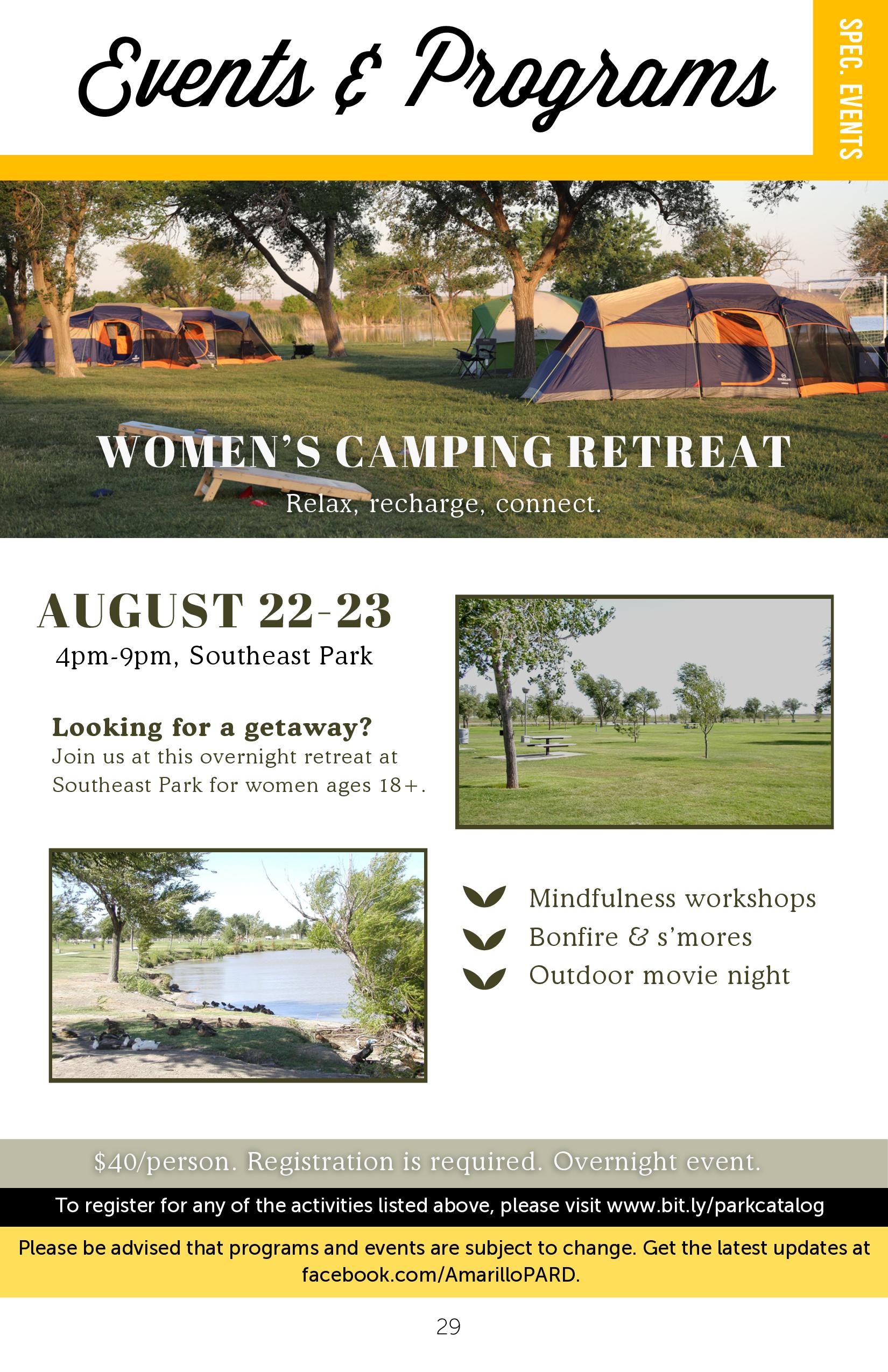 Events & Programs

SPEC. EVENTS

WOMEN'S CAMPING RETREAT
Relax, recharge, connect.

AUGUST 22-23
4pm-9pm, Southeast Park

Looking for a getaway?
Join us at this overnight retreat at Southeast Park for women ages 18+.

Mindfulness workshops
Bonfire & s'mores
Outdoor movie night

$40/person. Registration is required. Overnight event.

To register for any of the activities listed above, please visit www.bit.ly/parkcatalog

Please be advised that programs and events are subject to change. Get the latest updates at facebook.com/AmarilloPARD.

29